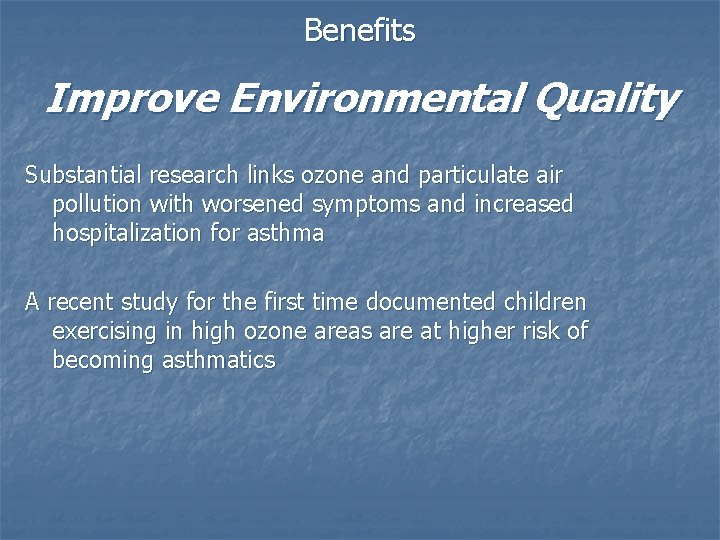 Benefits

Improve Environmental Quality

Substantial research links ozone and particulate air pollution with worsened symptoms and increased hospitalization for asthma

A recent study for the first time documented children exercising in high ozone areas are at higher risk of becoming asthmatics